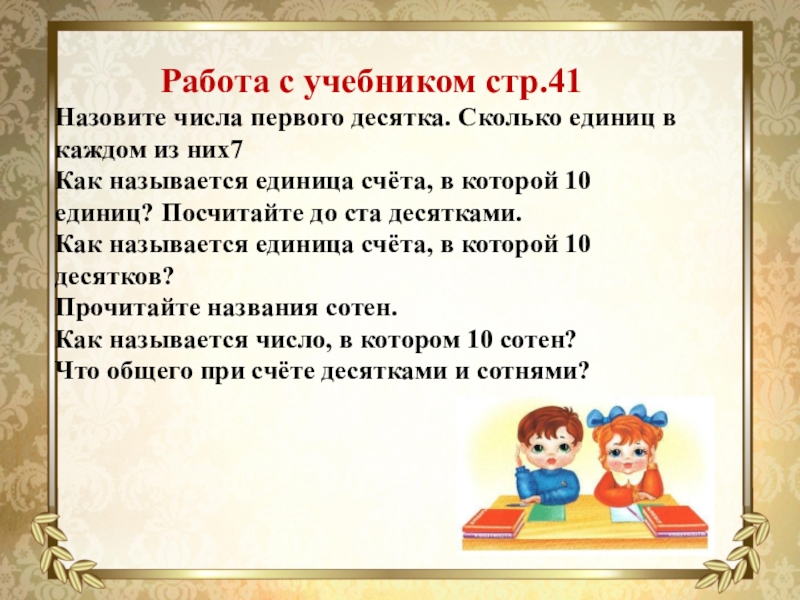 Работа с учебником стр.41

Назовите числа первого десятка. Сколько единиц в каждом из них7
Как называется единица счёта, в которой 10 единиц? Посчитайте до ста десятками.
Как называется единица счёта, в которой 10 десятков?
Прочитайте названия сотен.
Как называется число, в котором 10 сотен?
Что общего при счёте десятками и сотнями?